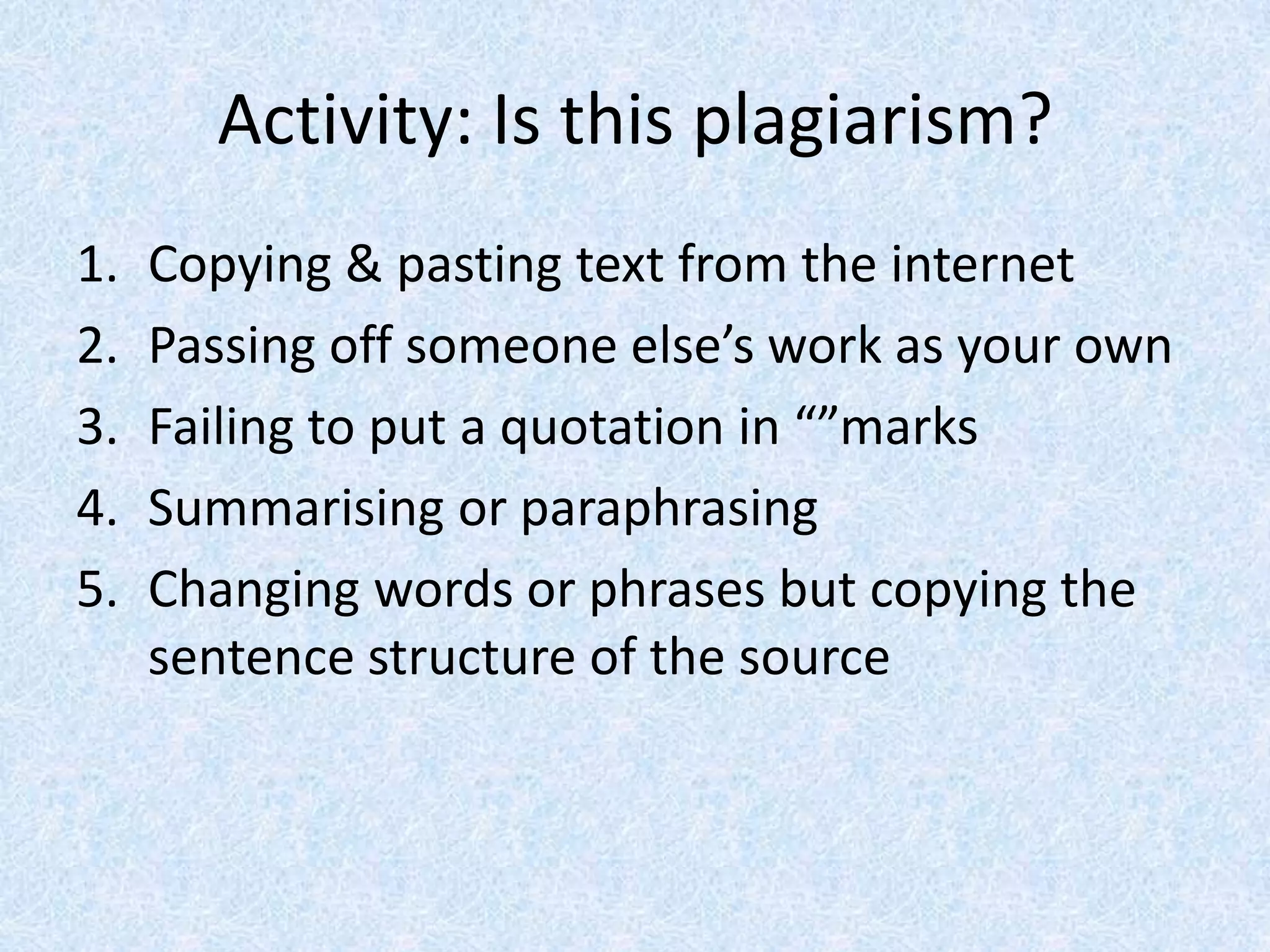 Activity: Is this plagiarism?

1. Copying & pasting text from the internet
2. Passing off someone else’s work as your own
3. Failing to put a quotation in “”marks
4. Summarising or paraphrasing
5. Changing words or phrases but copying the sentence structure of the source